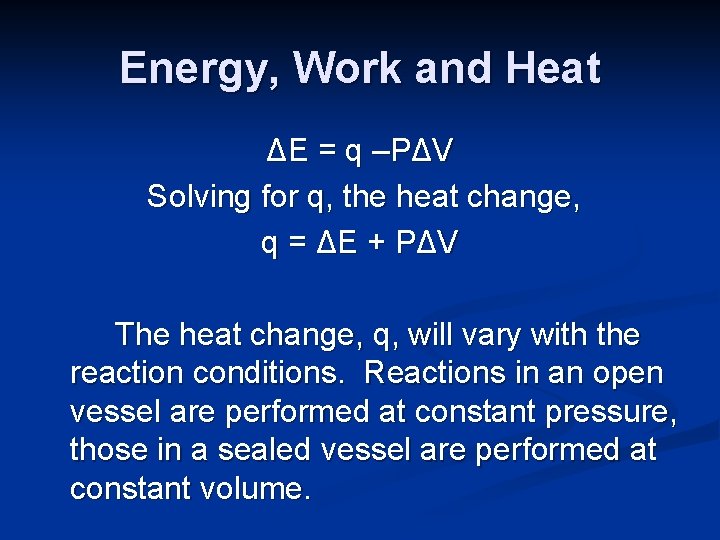 Energy, Work and Heat

$\Delta E = q - P\Delta V$

Solving for q, the heat change,

$q = \Delta E + P\Delta V$

The heat change, q, will vary with the reaction conditions. Reactions in an open vessel are performed at constant pressure, those in a sealed vessel are performed at constant volume.